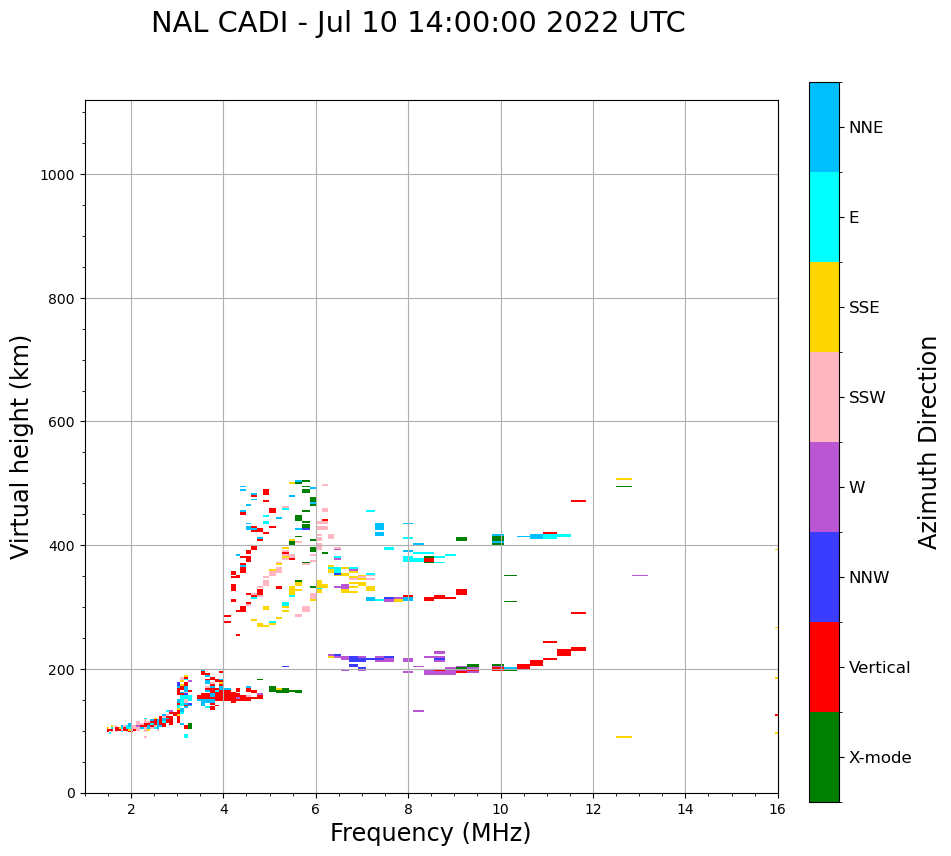 NAL CADI - Jul 10 14:00:00 2022 UTC

Virtual height (km)

1000
800
600
400
200
0

2
4
6
8
10
12
14
16

Frequency (MHz)

NNE
E
SSE
SSW
W
NNW
Vertical
X-mode

Azimuth Direction